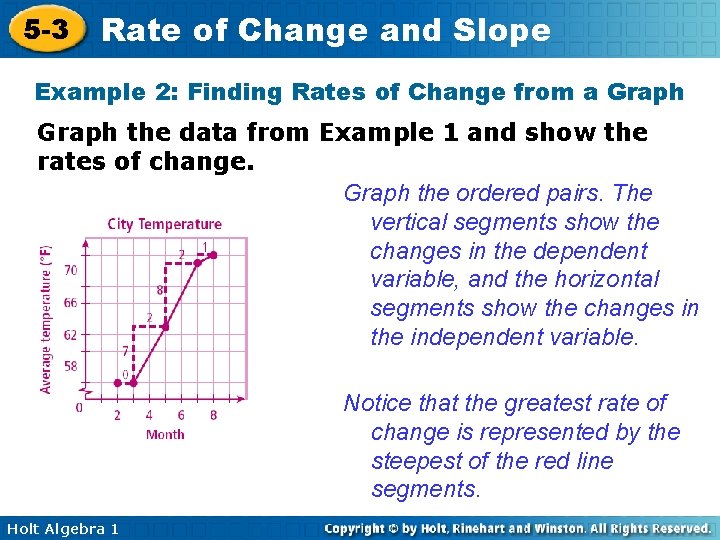 5-3 Rate of Change and Slope

Example 2: Finding Rates of Change from a Graph

Graph the data from Example 1 and show the rates of change.

City Temperature

Average temperature (°F)

70
66
62
58
0
2
4
6
8
Month

0
7
2
8
2
1

Graph the ordered pairs. The vertical segments show the changes in the dependent variable, and the horizontal segments show the changes in the independent variable.

Notice that the greatest rate of change is represented by the steepest of the red line segments.

Holt Algebra 1

Copyright © by Holt, Rinehart and Winston. All Rights Reserved.